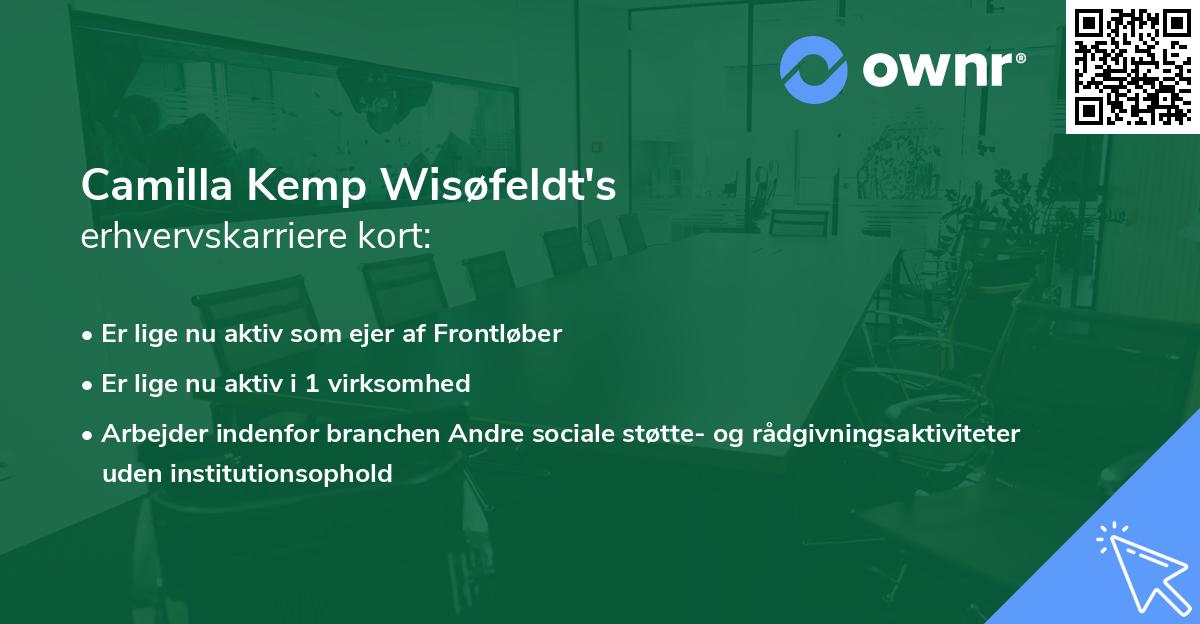 ownr®

Camilla Kemp Wisøfeldt's
erhvervskarriere kort:

• Er lige nu aktiv som ejer af Frontløber
• Er lige nu aktiv i 1 virksomhed
• Arbejder indenfor branchen Andre sociale støtte- og rådgivningsaktiviteter uden institutionsophold